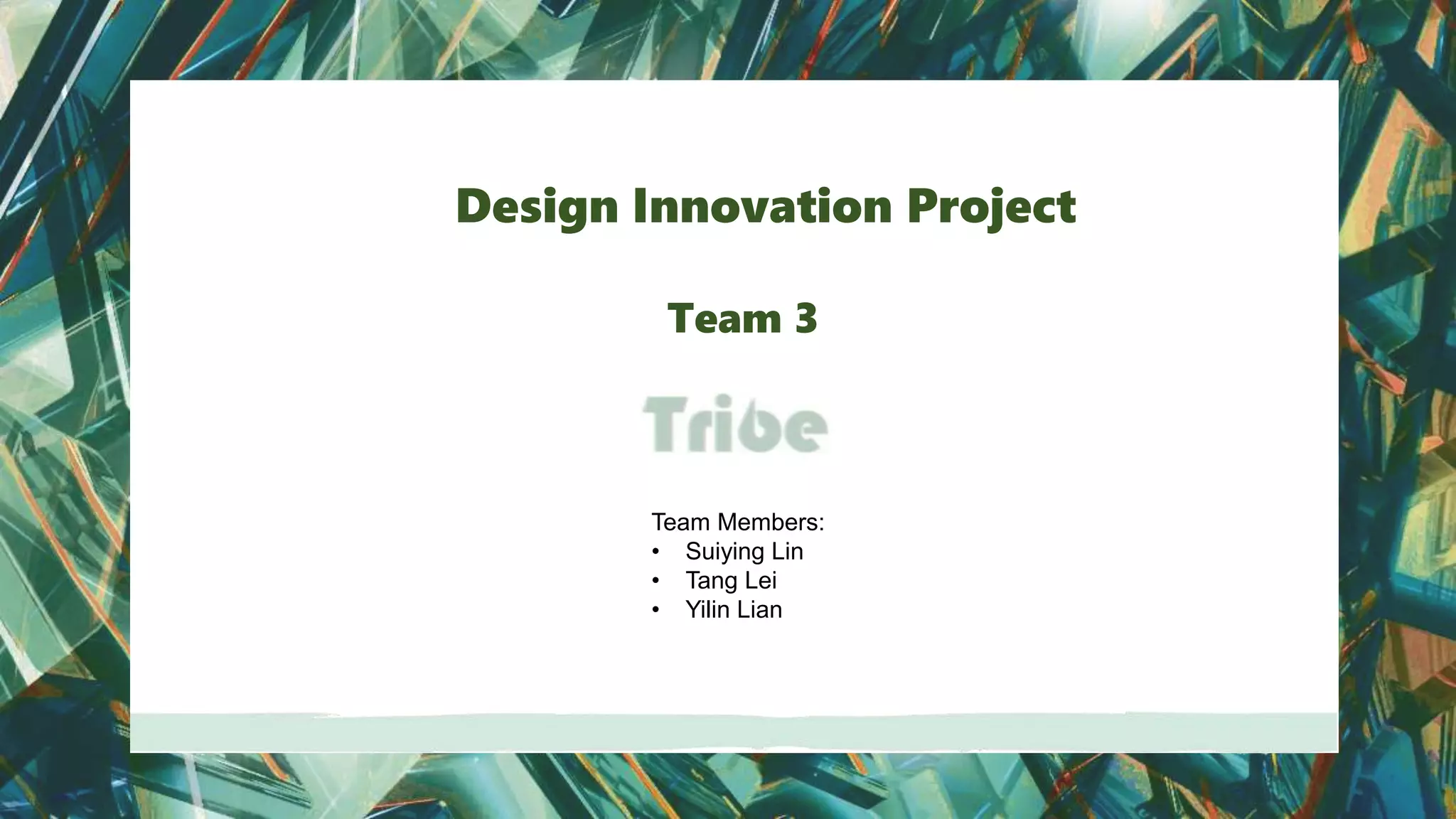 Design Innovation Project

Team 3

Tribe

Team Members:
• Suiying Lin
• Tang Lei
• Yilin Lian